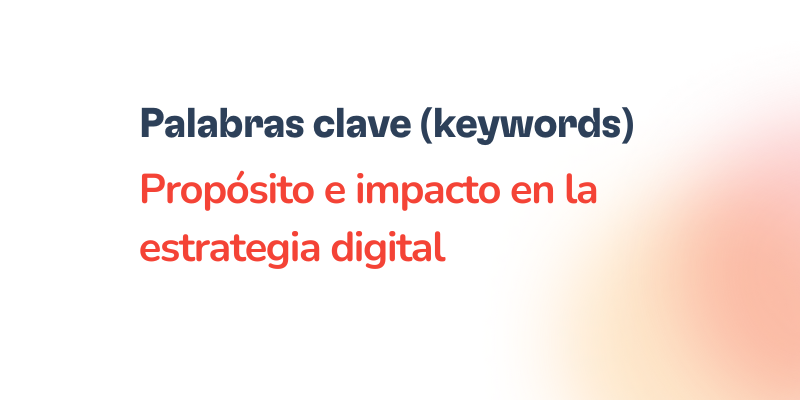 Palabras clave (keywords)

Propósito e impacto en la estrategia digital